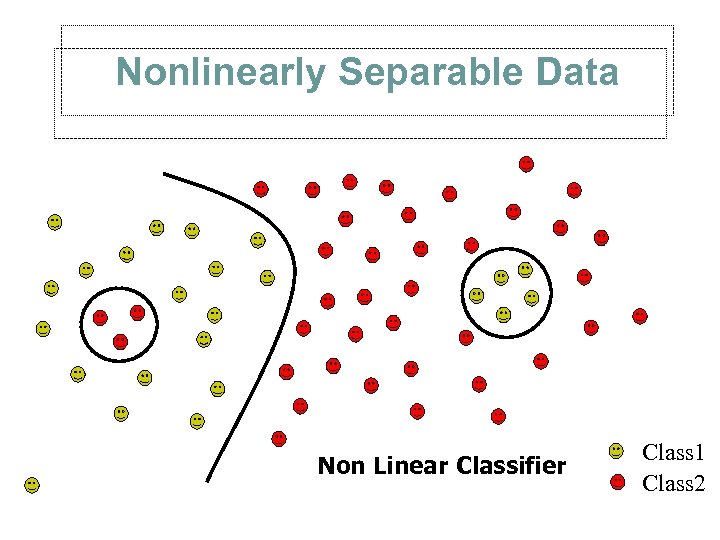 Nonlinearly Separable Data

Non Linear Classifier

Class1

Class2